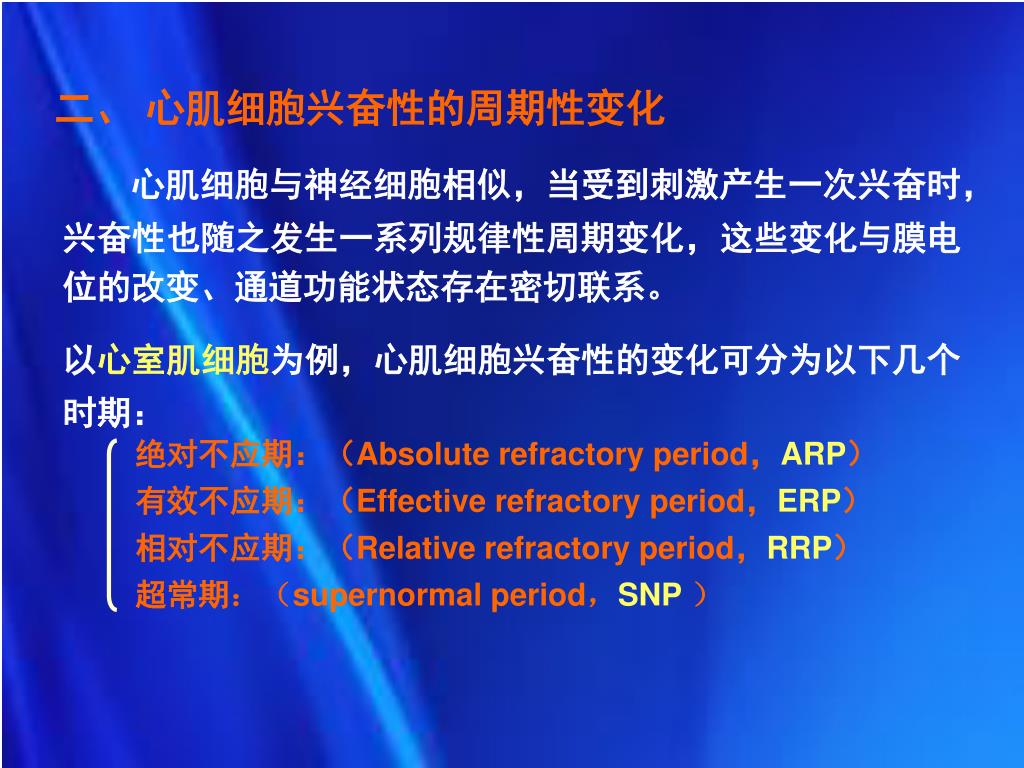 二、 心肌细胞兴奋性的周期性变化

心肌细胞与神经细胞相似，当受到刺激产生一次兴奋时，兴奋性也随之发生一系列规律性周期变化，这些变化与膜电位的改变、通道功能状态存在密切联系。

以心室肌细胞为例，心肌细胞兴奋性的变化可分为以下几个时期：

绝对不应期：（Absolute refractory period，ARP）
有效不应期：（Effective refractory period，ERP）
相对不应期：（Relative refractory period，RRP）
超常期：（supernormal period，SNP ）